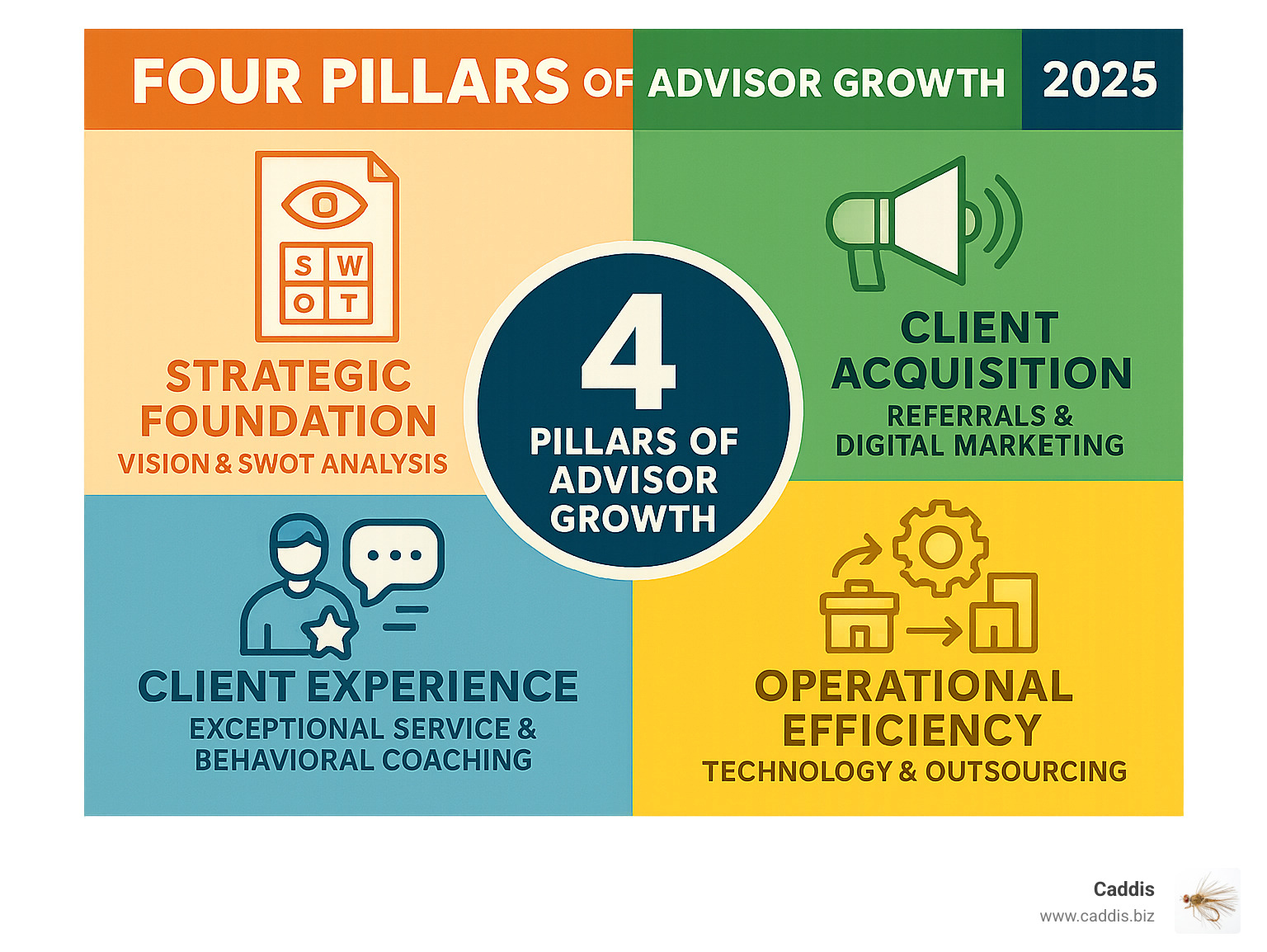 FOUR PILLARS OF ADVISOR GROWTH 2025

S W
O T

STRATEGIC FOUNDATION
VISION & SWOT ANALYSIS

CLIENT ACQUISITION
REFERRALS & DIGITAL MARKETING

4
PILLARS OF ADVISOR GROWTH

CLIENT EXPERIENCE
EXCEPTIONAL SERVICE & BEHAVIORAL COACHING

OPERATIONAL EFFICIENCY
TECHNOLOGY & OUTSOURCING

Caddis
www.caddis.biz